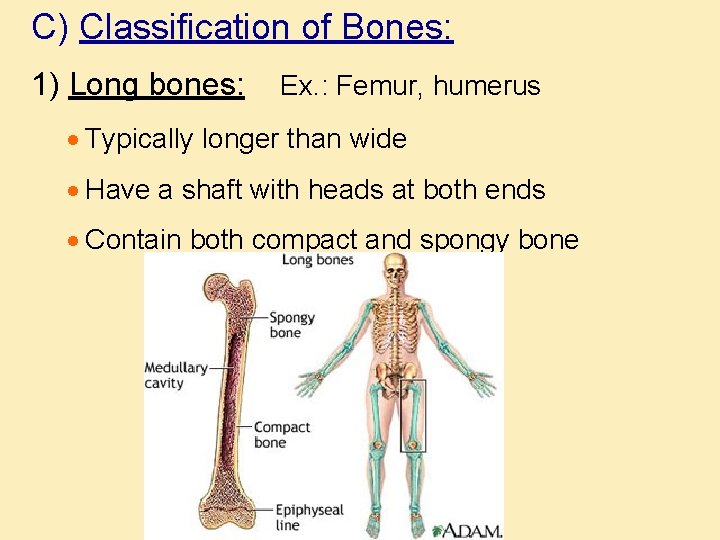 C) Classification of Bones:

1) Long bones: Ex.: Femur, humerus

• Typically longer than wide

• Have a shaft with heads at both ends

• Contain both compact and spongy bone

Long bones

Spongy bone

Medullary cavity

Compact bone

Epiphyseal line

A.D.A.M.